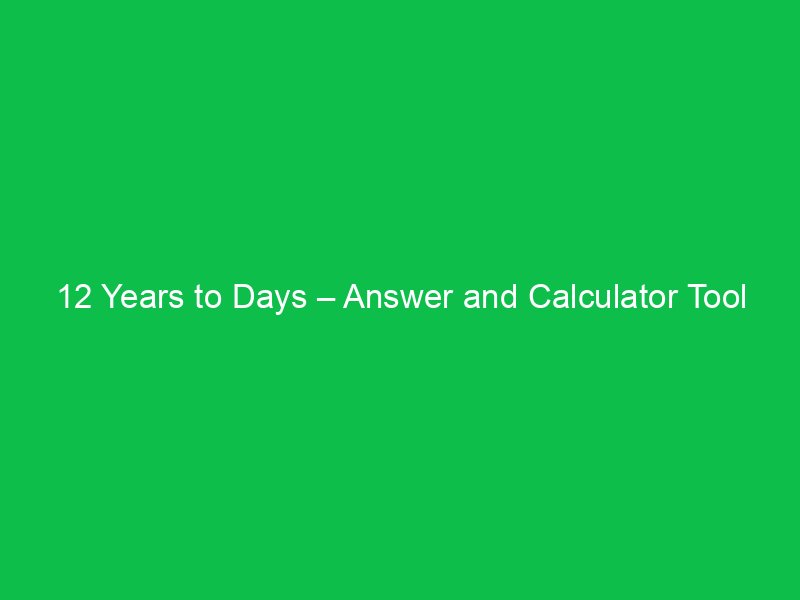 12 Years to Days – Answer and Calculator Tool